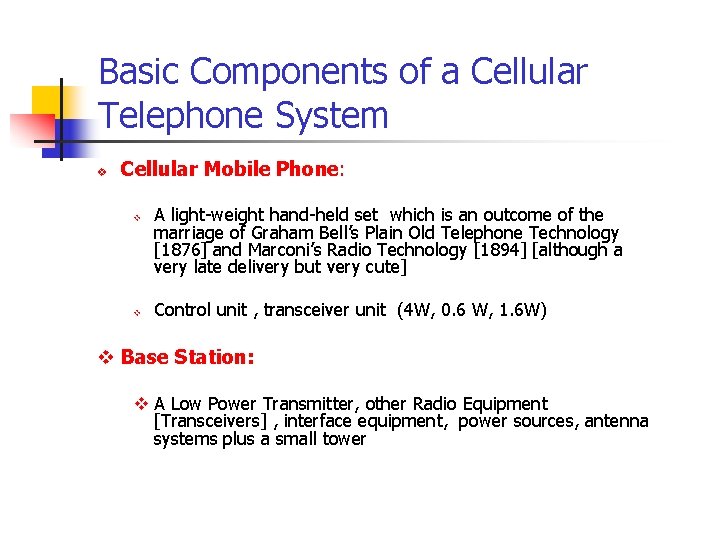 Basic Components of a Cellular Telephone System

❖ Cellular Mobile Phone:

❖ A light-weight hand-held set which is an outcome of the marriage of Graham Bell's Plain Old Telephone Technology [1876] and Marconi's Radio Technology [1894] [although a very late delivery but very cute]

❖ Control unit , transceiver unit (4W, 0.6 W, 1.6W)

❖ Base Station:

❖ A Low Power Transmitter, other Radio Equipment [Transceivers] , interface equipment, power sources, antenna systems plus a small tower